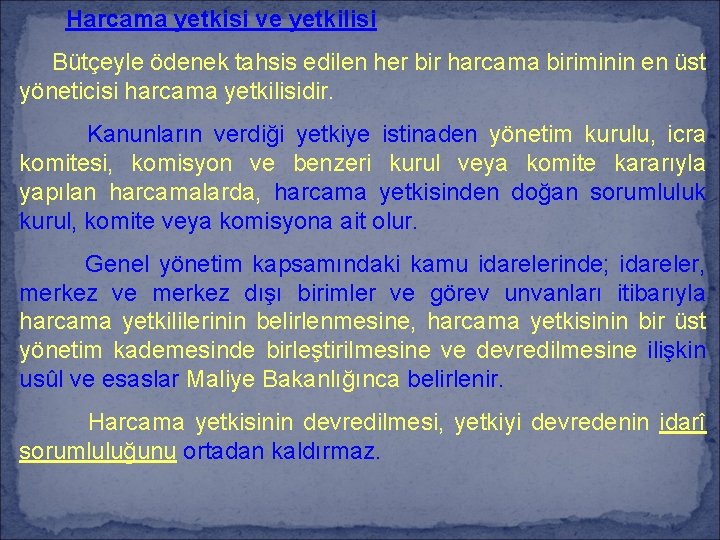 Harcama yetkisi ve yetkilisi

Bütçeyle ödenek tahsis edilen her bir harcama biriminin en üst yöneticisi harcama yetkilisidir.

Kanunların verdiği yetkiye istinaden yönetim kurulu, icra komitesi, komisyon ve benzeri kurul veya komite kararıyla yapılan harcamalarda, harcama yetkisinden doğan sorumluluk kurul, komite veya komisyona ait olur.

Genel yönetim kapsamındaki kamu idarelerinde; idareler, merkez ve merkez dışı birimler ve görev unvanları itibarıyla harcama yetkililerinin belirlenmesine, harcama yetkisinin bir üst yönetim kademesinde birleştirilmesine ve devredilmesine ilişkin usûl ve esaslar Maliye Bakanlığınca belirlenir.

Harcama yetkisinin devredilmesi, yetkiyi devredenin idarî sorumluluğunu ortadan kaldırmaz.